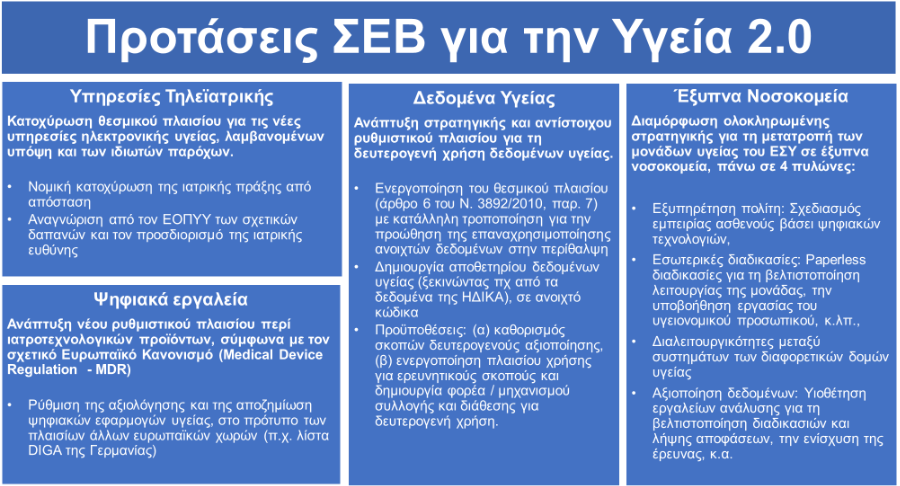 Προτάσεις ΣΕΒ για την Υγεία 2.0

Υπηρεσίες Τηλεϊατρικής

Κατοχύρωση θεσμικού πλαισίου για τις νέες υπηρεσίες ηλεκτρονικής υγείας, λαμβανομένων υπόψη και των ιδιωτών παρόχων.

• Νομική κατοχύρωση της ιατρικής πράξης από απόσταση
• Αναγνώριση από τον ΕΟΠΥΥ των σχετικών δαπανών και τον προσδιορισμό της ιατρικής ευθύνης

Ψηφιακά εργαλεία

Ανάπτυξη νέου ρυθμιστικού πλαισίου περί ιατροτεχνολογικών προϊόντων, σύμφωνα με τον σχετικό Ευρωπαϊκό Κανονισμό (Medical Device Regulation - MDR)

• Ρύθμιση της αξιολόγησης και της αποζημίωση ψηφιακών εφαρμογών υγείας, στο πρότυπο των πλαισίων άλλων ευρωπαϊκών χωρών (π.χ. λίστα DIGA της Γερμανίας)

Δεδομένα Υγείας

Ανάπτυξη στρατηγικής και αντίστοιχου ρυθμιστικού πλαισίου για τη δευτερογενή χρήση δεδομένων υγείας.

• Ενεργοποίηση του θεσμικού πλαισίου (άρθρο 6 του Ν. 3892/2010, παρ. 7) με κατάλληλη τροποποίηση για την προώθηση της επαναχρησιμοποίησης ανοιχτών δεδομένων στην περίθαλψη
• Δημιουργία αποθετηρίου δεδομένων υγείας (ξεκινώντας πχ από τα δεδομένα της ΗΔΙΚΑ), σε ανοιχτό κώδικα
• Προϋποθέσεις: (α) καθορισμός σκοπών δευτερογενούς αξιοποίησης, (β) ενεργοποίηση πλαισίου χρήσης για ερευνητικούς σκοπούς και δημιουργία φορέα / μηχανισμού συλλογής και διάθεσης για δευτερογενή χρήση.

Έξυπνα Νοσοκομεία

Διαμόρφωση ολοκληρωμένης στρατηγικής για τη μετατροπή των μονάδων υγείας του ΕΣΥ σε έξυπνα νοσοκομεία, πάνω σε 4 πυλώνες:

• Εξυπηρέτηση πολίτη: Σχεδιασμός εμπειρίας ασθενούς βάσει ψηφιακών τεχνολογιών,
• Εσωτερικές διαδικασίες: Paperless διαδικασίες για τη βελτιστοποίηση λειτουργίας της μονάδας, την υποβοήθηση εργασίας του υγειονομικού προσωπικού, κ.λπ.,
• Διαλειτουργικότητες μεταξύ συστημάτων των διαφορετικών δομών υγείας
• Αξιοποίηση δεδομένων: Υιοθέτηση εργαλείων ανάλυσης για τη βελτιστοποίηση διαδικασιών και λήψης αποφάσεων, την ενίσχυση της έρευνας, κ.α.